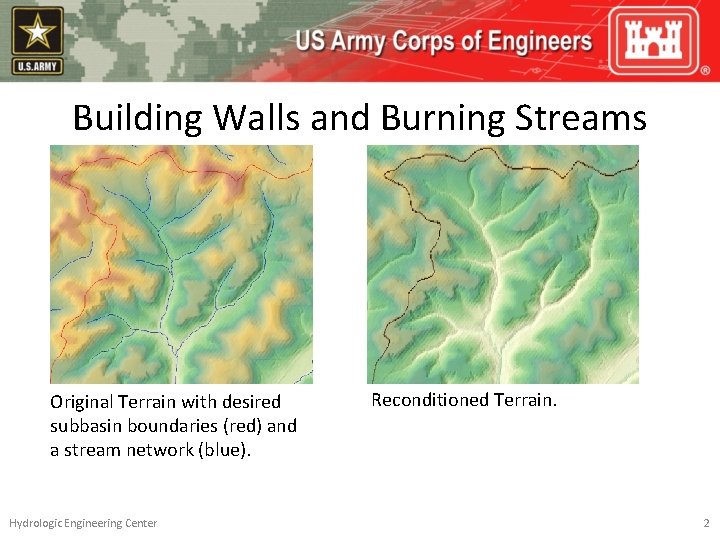 U.S.ARMY

US Army Corps of Engineers

®

Building Walls and Burning Streams

Original Terrain with desired subbasin boundaries (red) and a stream network (blue).

Reconditioned Terrain.

Hydrologic Engineering Center

2